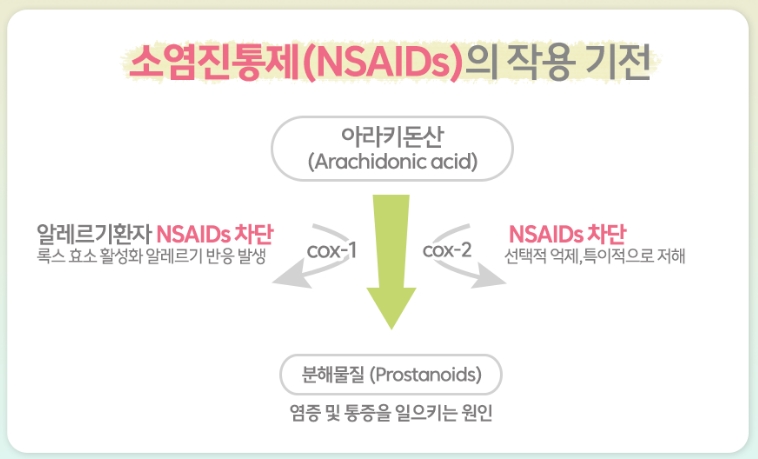 소염진통제(NSAIDs)의 작용 기전

아라키돈산
(Arachidonic acid)

알레르기환자 NSAIDs 차단
록스 효소 활성화 알레르기 반응 발생

cox-1

cox-2

NSAIDs 차단
선택적 억제,특이적으로 저해

분해물질 (Prostanoids)

염증 및 통증을 일으키는 원인